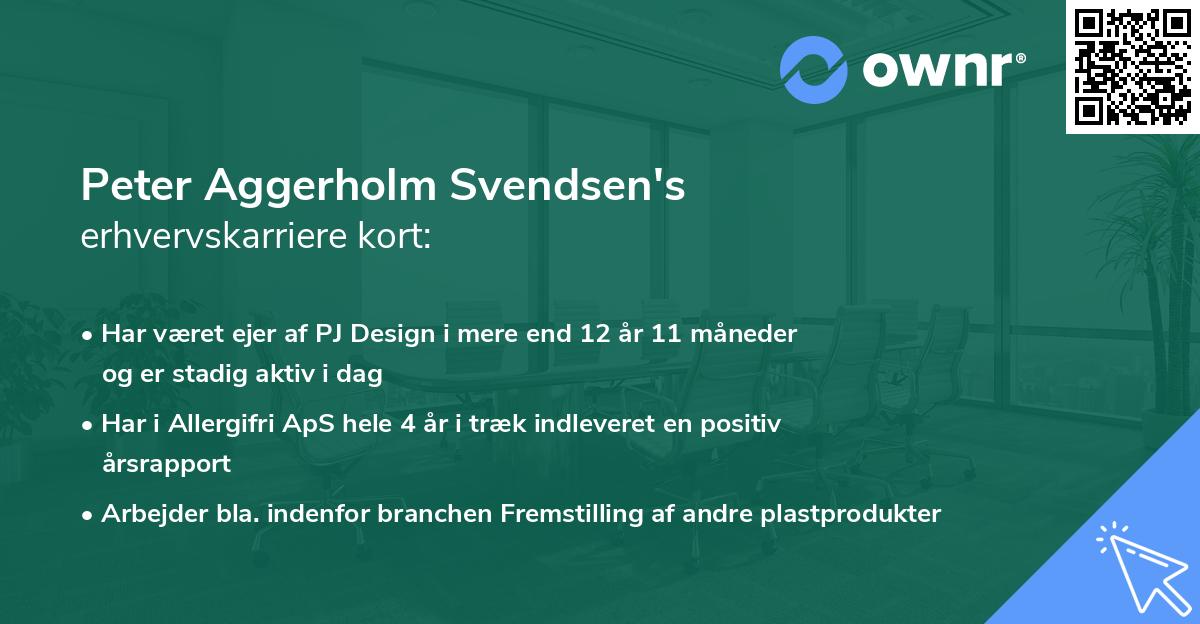 ownr®

Peter Aggerholm Svendsen's
erhvervskarriere kort:

• Har været ejer af PJ Design i mere end 12 år 11 måneder og er stadig aktiv i dag

• Har i Allergifri ApS hele 4 år i træk indleveret en positiv årsrapport

• Arbejder bla. indenfor branchen Fremstilling af andre plastprodukter